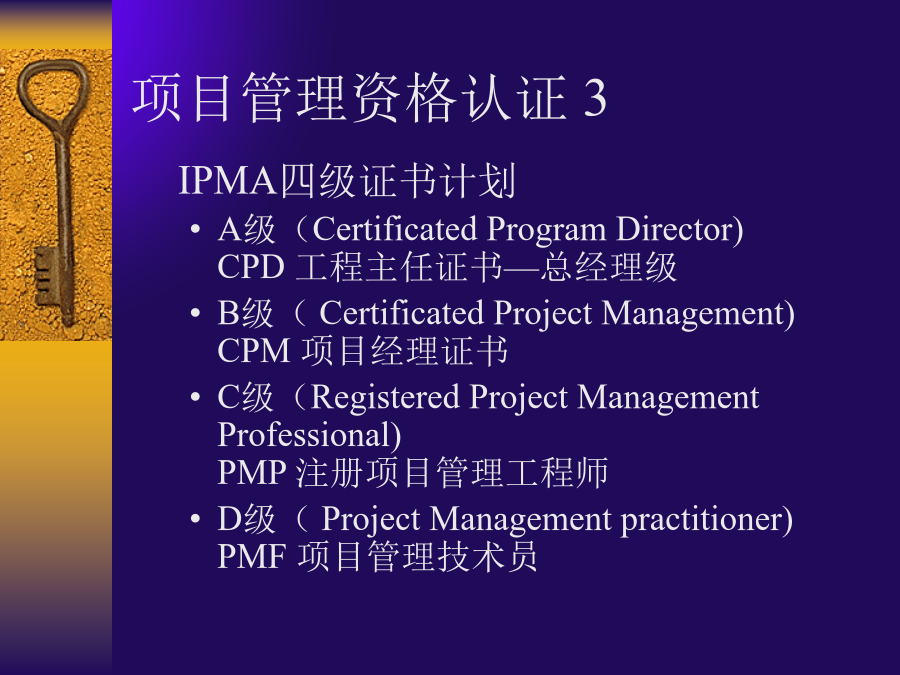 项目管理资格认证 3

IPMA四级证书计划

• A级（Certificated Program Director) CPD 工程主任证书—总经理级
• B级（ Certificated Project Management) CPM 项目经理证书
• C级（Registered Project Management Professional) PMP 注册项目管理工程师
• D级（ Project Management practitioner) PMF 项目管理技术员